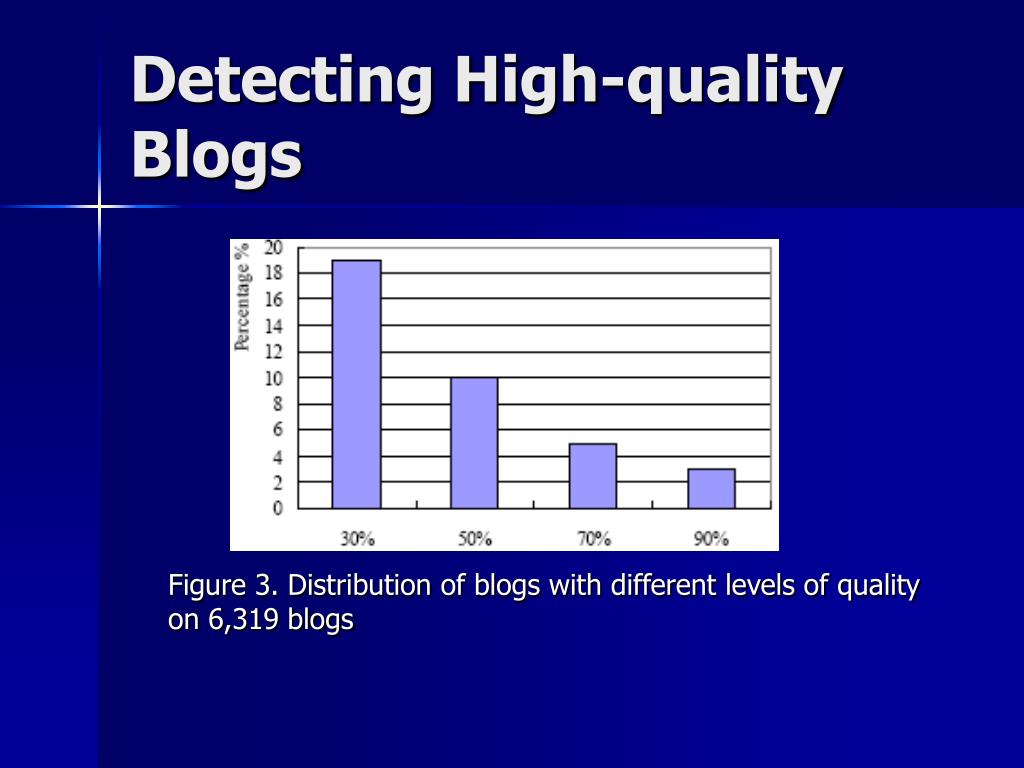 Detecting High-quality Blogs

Percentage %

20
18
16
14
12
10
8
6
4
2
0

30%
50%
70%
90%

Figure 3. Distribution of blogs with different levels of quality on 6,319 blogs